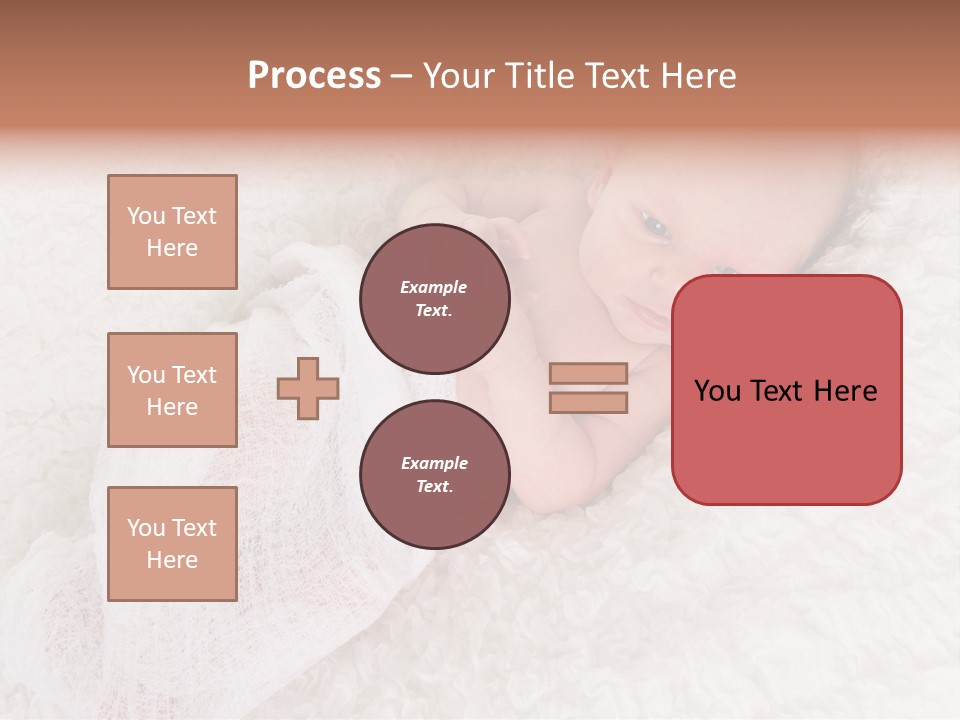 Process – Your Title Text Here

You Text Here

You Text Here

You Text Here

Example Text.

Example Text.

You Text Here